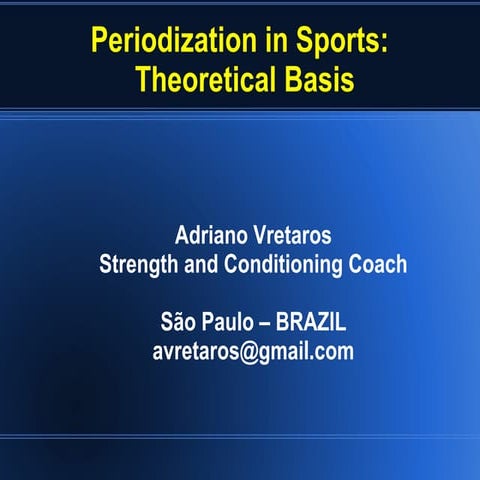 Periodization in Sports:
Theoretical Basis

Adriano Vretaros
Strength and Conditioning Coach

São Paulo – BRAZIL
avretaros@gmail.com